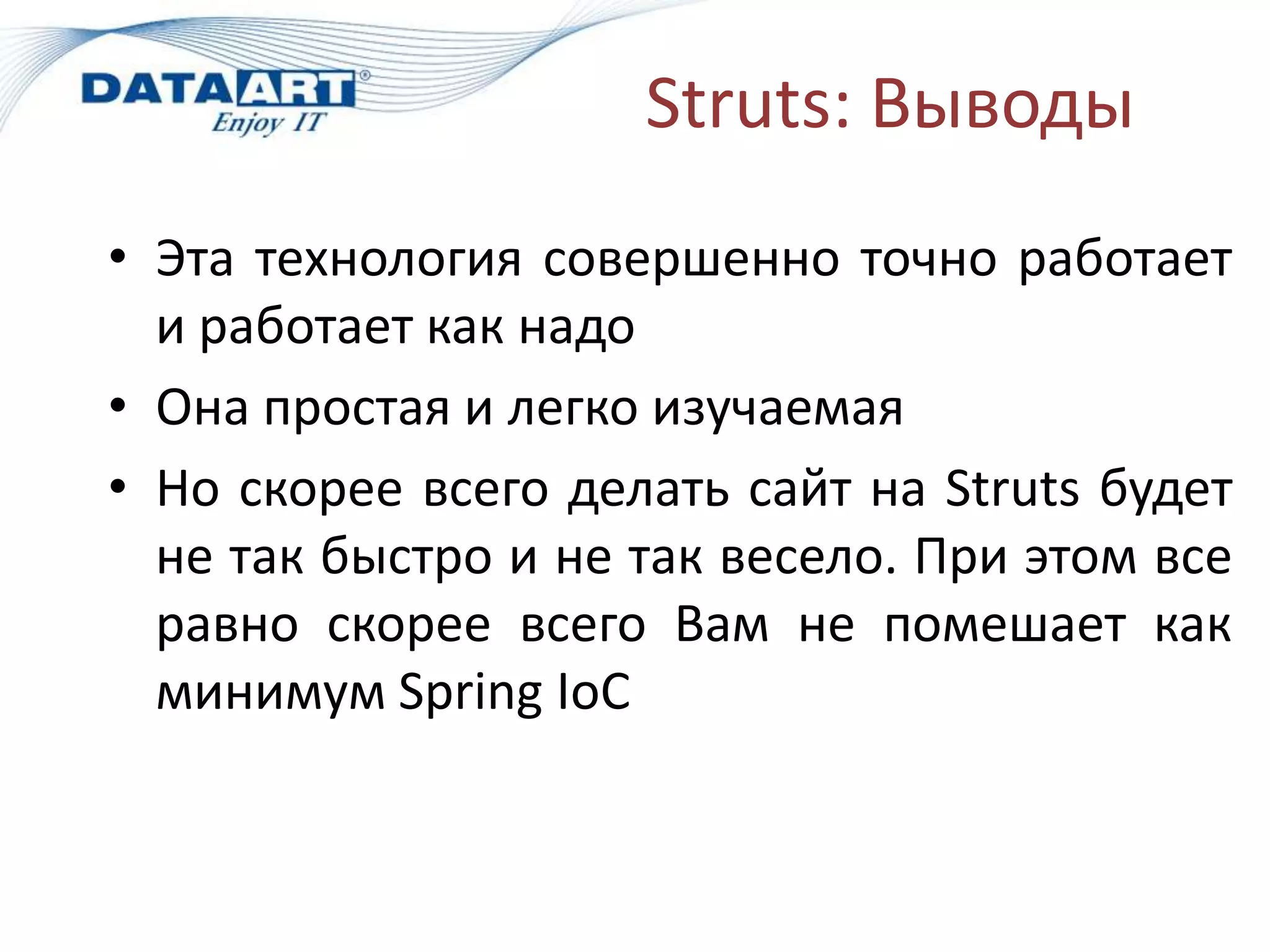 DATAART®
Enjoy IT

Struts: Выводы

• Эта технология совершенно точно работает и работает как надо
• Она простая и легко изучаемая
• Но скорее всего делать сайт на Struts будет не так быстро и не так весело. При этом все равно скорее всего Вам не помешает как минимум Spring IoC